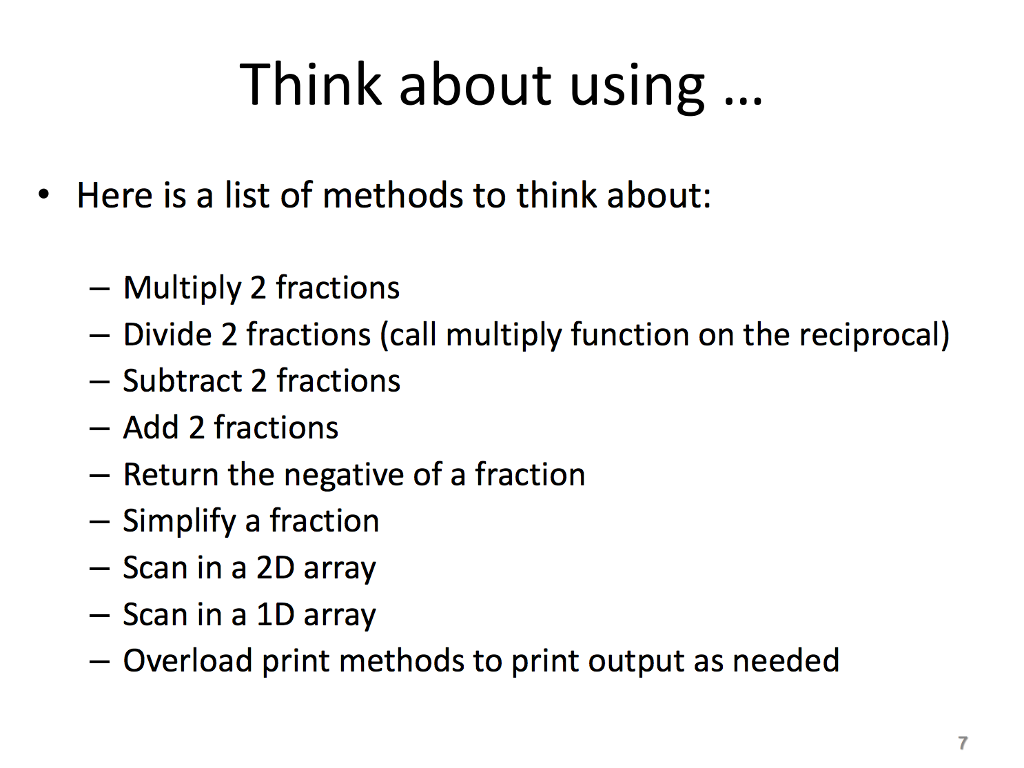 Think about using …

• Here is a list of methods to think about:

– Multiply 2 fractions
– Divide 2 fractions (call multiply function on the reciprocal)
– Subtract 2 fractions
– Add 2 fractions
– Return the negative of a fraction
– Simplify a fraction
– Scan in a 2D array
– Scan in a 1D array
– Overload print methods to print output as needed

7